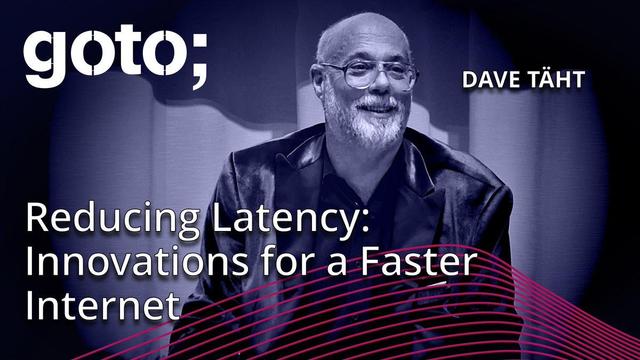 goto;

DAVE TÄHT

Reducing Latency: Innovations for a Faster Internet